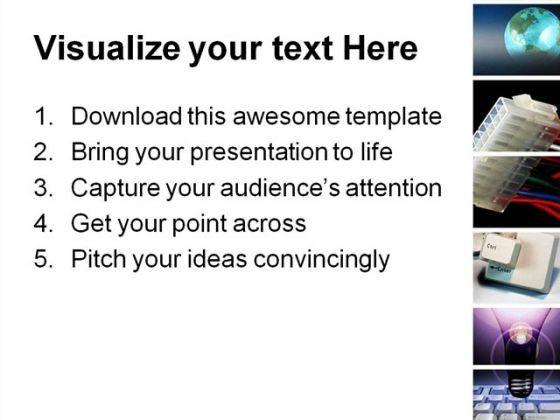 Visualize your text Here

1. Download this awesome template
2. Bring your presentation to life
3. Capture your audience's attention
4. Get your point across
5. Pitch your ideas convincingly

Ctrl
Enter